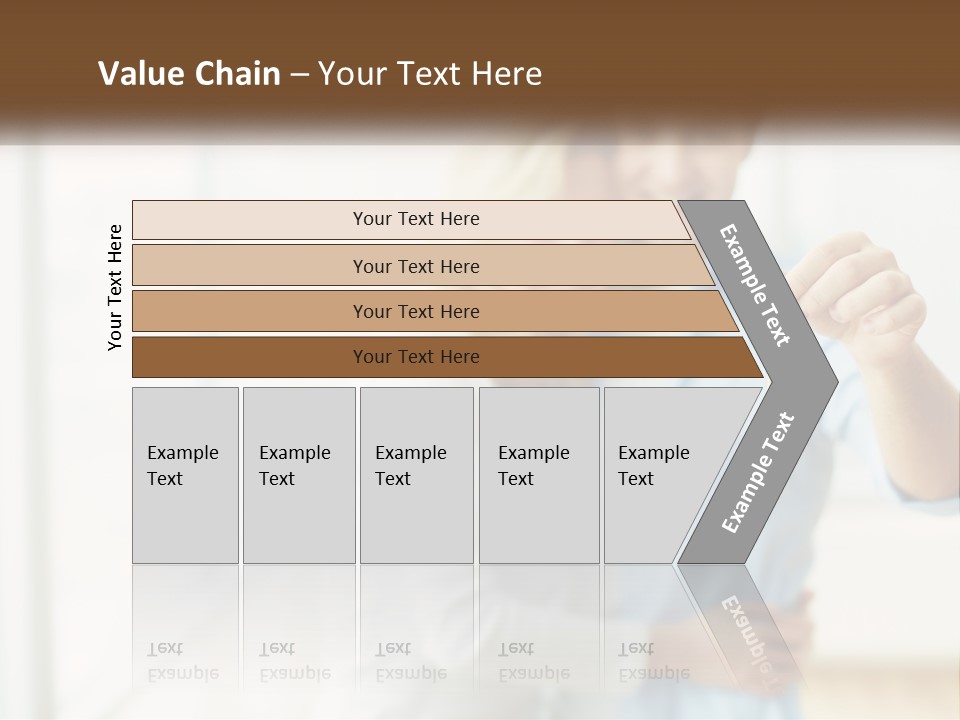 Value Chain – Your Text Here

Your Text Here

Your Text Here

Your Text Here

Your Text Here

Your Text Here

Example Text

Example Text

Example Text

Example Text

Example Text

Example Text

Example Text